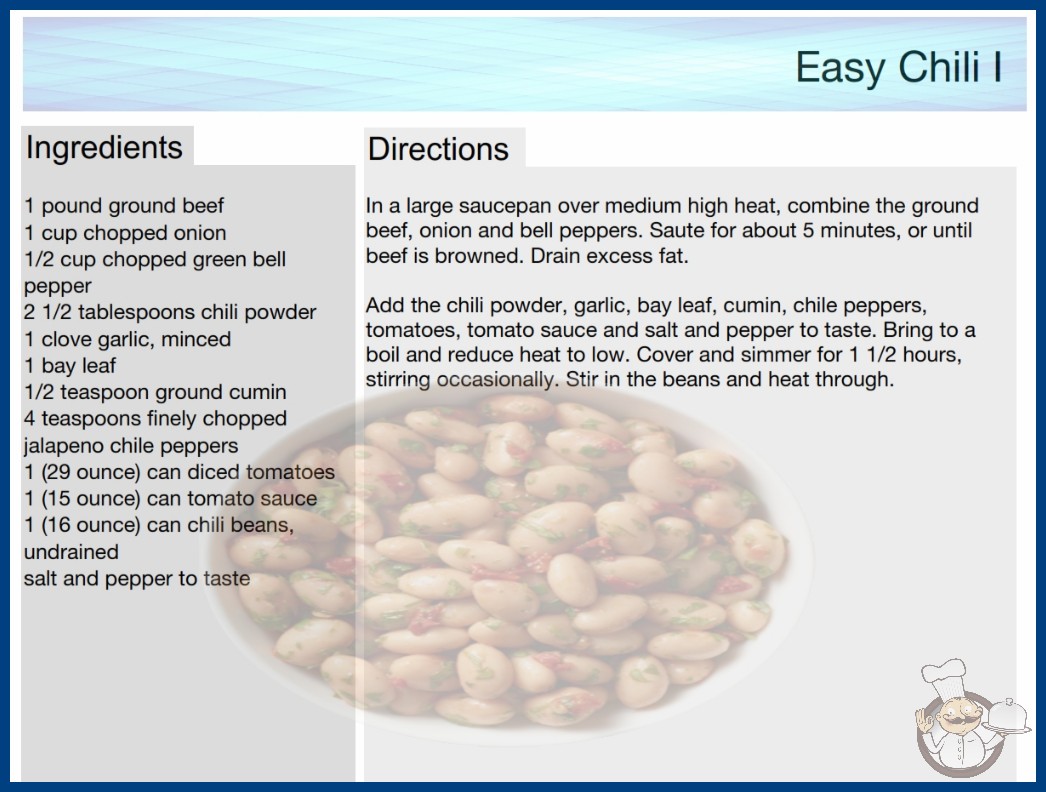 Easy Chili I

Ingredients

1 pound ground beef
1 cup chopped onion
1/2 cup chopped green bell pepper
2 1/2 tablespoons chili powder
1 clove garlic, minced
1 bay leaf
1/2 teaspoon ground cumin
4 teaspoons finely chopped jalapeno chile peppers
1 (29 ounce) can diced tomatoes
1 (15 ounce) can tomato sauce
1 (16 ounce) can chili beans, undrained
salt and pepper to taste

Directions

In a large saucepan over medium high heat, combine the ground beef, onion and bell peppers. Saute for about 5 minutes, or until beef is browned. Drain excess fat.

Add the chili powder, garlic, bay leaf, cumin, chile peppers, tomatoes, tomato sauce and salt and pepper to taste. Bring to a boil and reduce heat to low. Cover and simmer for 1 1/2 hours, stirring occasionally. Stir in the beans and heat through.